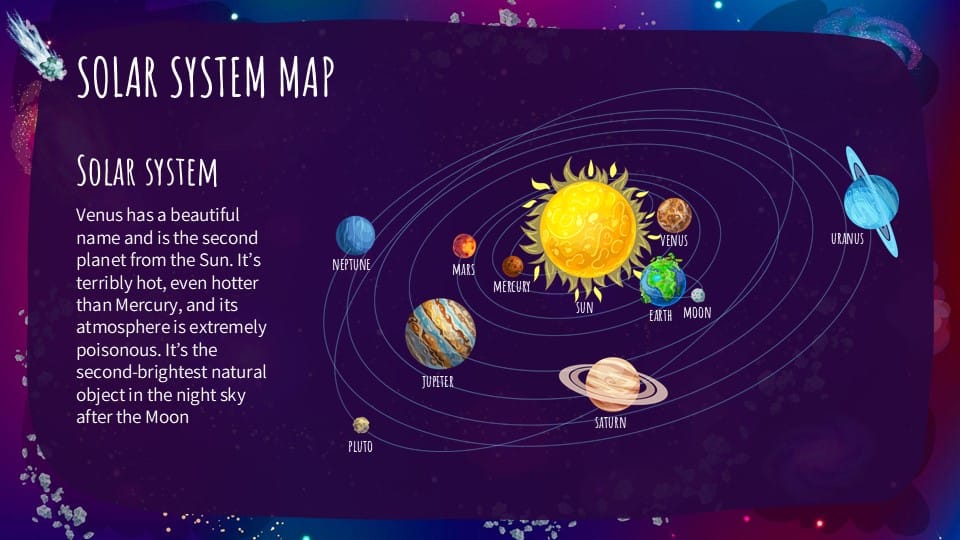 SOLAR SYSTEM MAP

SOLAR SYSTEM

Venus has a beautiful name and is the second planet from the Sun. It's terribly hot, even hotter than Mercury, and its atmosphere is extremely poisonous. It's the second-brightest natural object in the night sky after the Moon

NEPTUNE

MARS

MERCURY

SUN

VENUS

EARTH

MOON

URANUS

JUPITER

SATURN

PLUTO